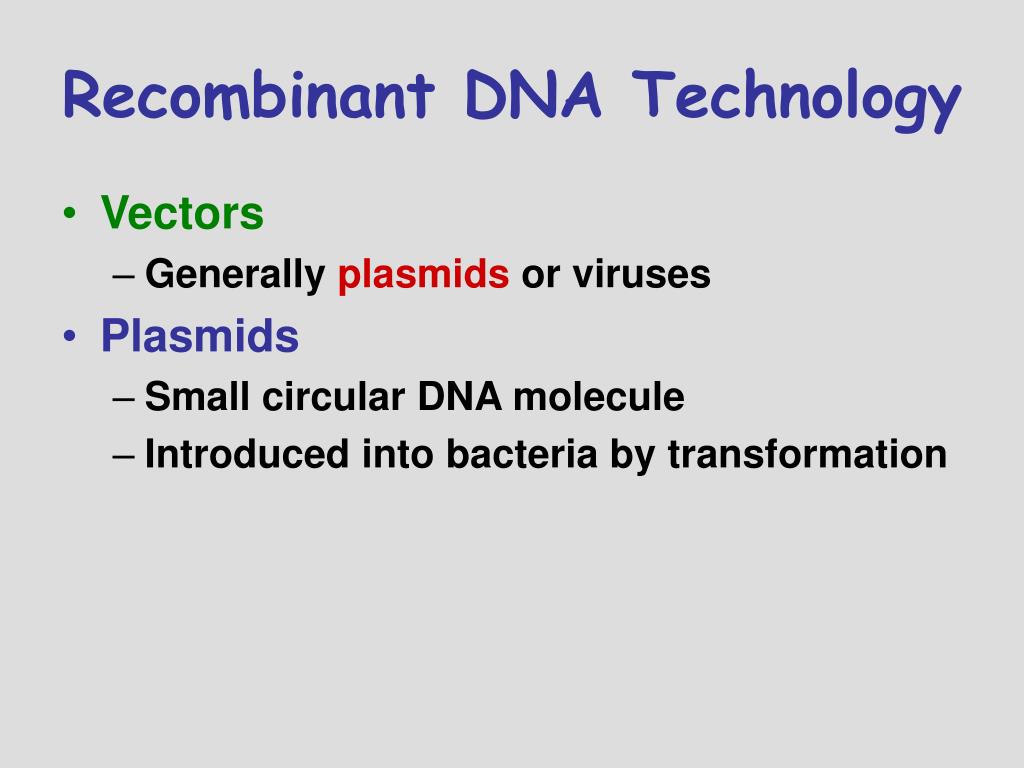 Recombinant DNA Technology

• Vectors
– Generally plasmids or viruses
• Plasmids
– Small circular DNA molecule
– Introduced into bacteria by transformation